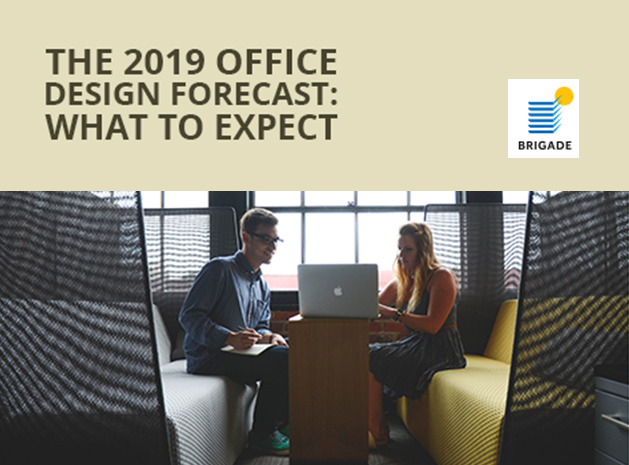 THE 2019 OFFICE DESIGN FORECAST: WHAT TO EXPECT

BRIGADE